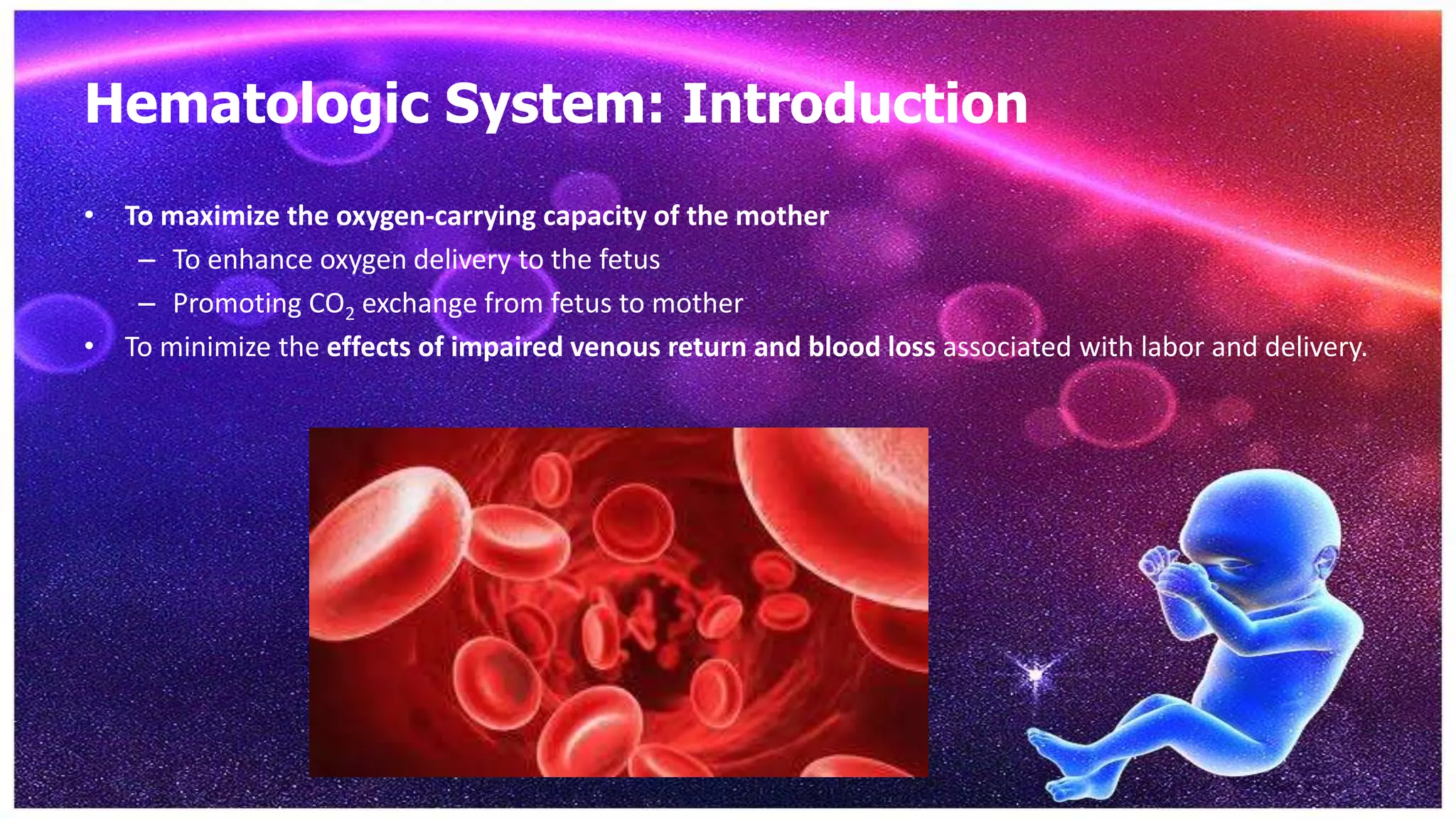 Hematologic System: Introduction

• To maximize the oxygen-carrying capacity of the mother
– To enhance oxygen delivery to the fetus
– Promoting $CO_2$ exchange from fetus to mother
• To minimize the effects of impaired venous return and blood loss associated with labor and delivery.